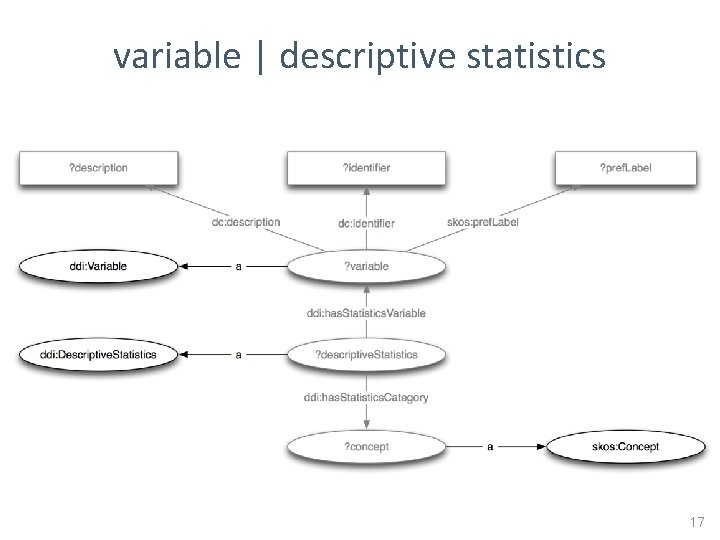 variable | descriptive statistics

?description

?identifier

?prefLabel

dc:description

dc:identifier

skos:prefLabel

ddi:Variable

a

?variable

ddi:hasStatisticsVariable

ddi:DescriptiveStatistics

a

?descriptiveStatistics

ddi:hasStatisticsCategory

?concept

a

skos:Concept

17